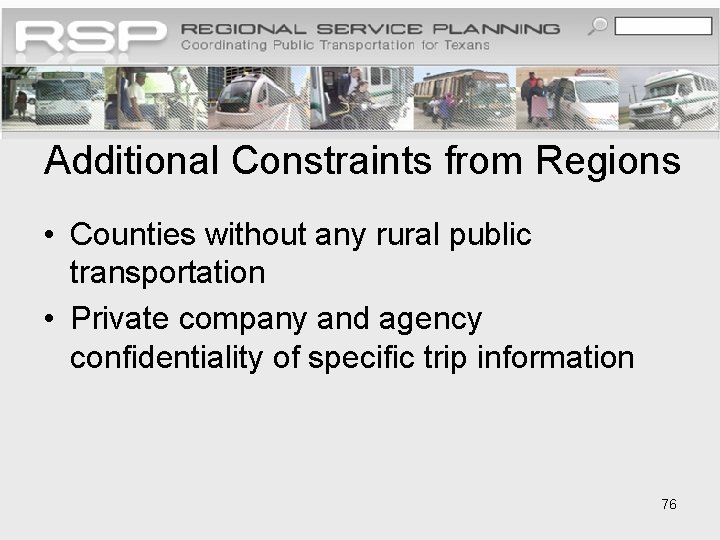 RSP REGIONAL SERVICE PLANNING
Coordinating Public Transportation for Texans

Additional Constraints from Regions

• Counties without any rural public transportation
• Private company and agency confidentiality of specific trip information

76